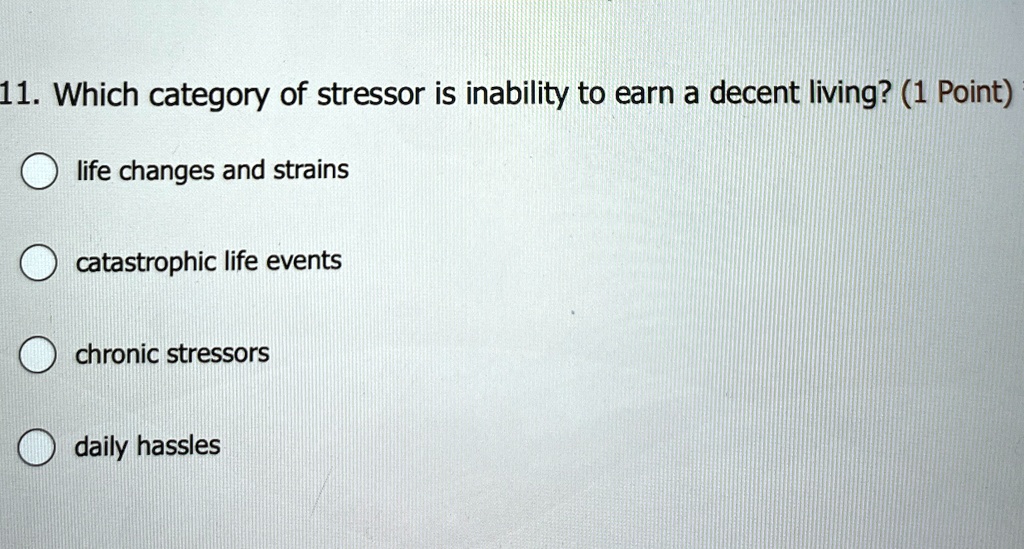 11. Which category of stressor is inability to earn a decent living? (1 Point)

life changes and strains

catastrophic life events

chronic stressors

daily hassles